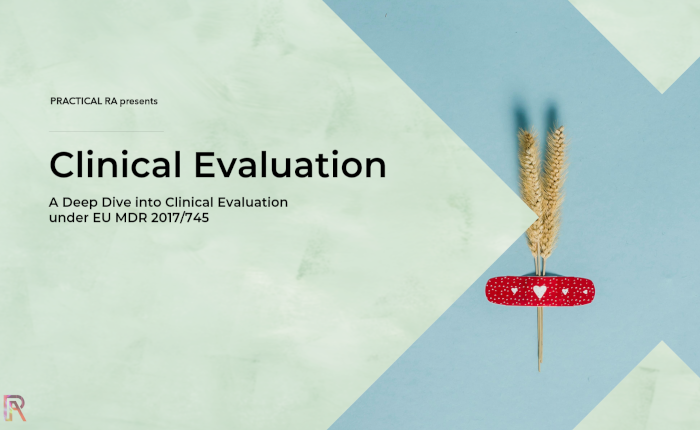 PRACTICAL RA presents

Clinical Evaluation

A Deep Dive into Clinical Evaluation under EU MDR 2017/745

RA